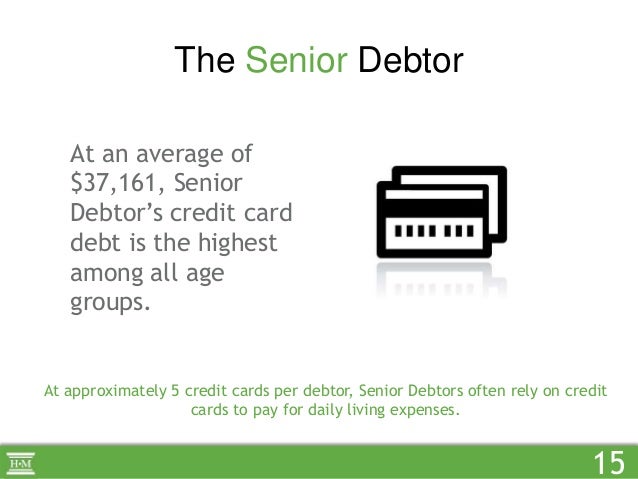 The Senior Debtor

At an average of \$37,161, Senior Debtor’s credit card debt is the highest among all age groups.

At approximately 5 credit cards per debtor, Senior Debtors often rely on credit cards to pay for daily living expenses.

H·M

15